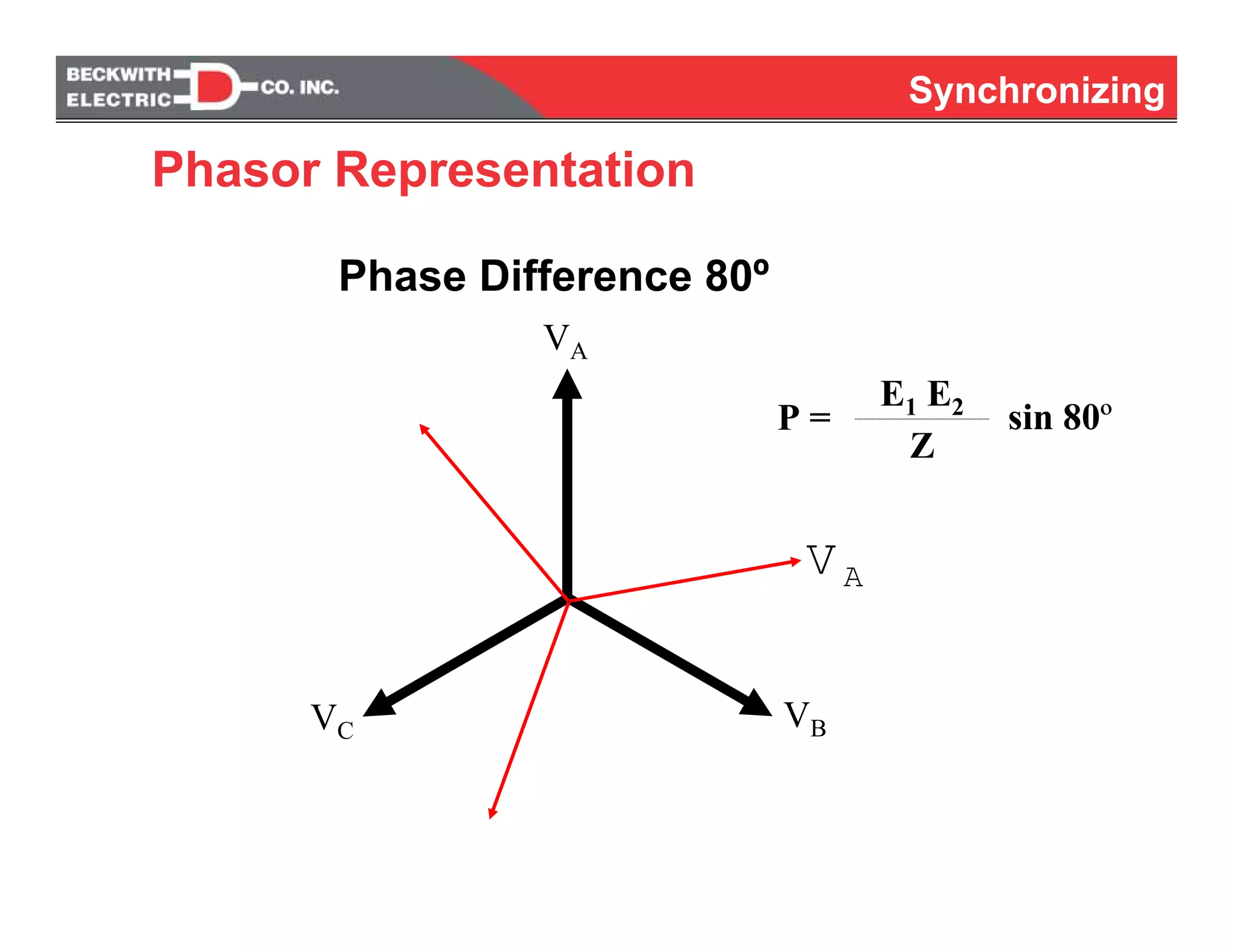 BECKWITH ELECTRIC CO. INC.

Synchronizing

Phasor Representation

Phase Difference 80º

$V_A$

$P = \frac{E_1 E_2}{Z} \sin 80^o$

$V_A$

$V_C$

$V_B$